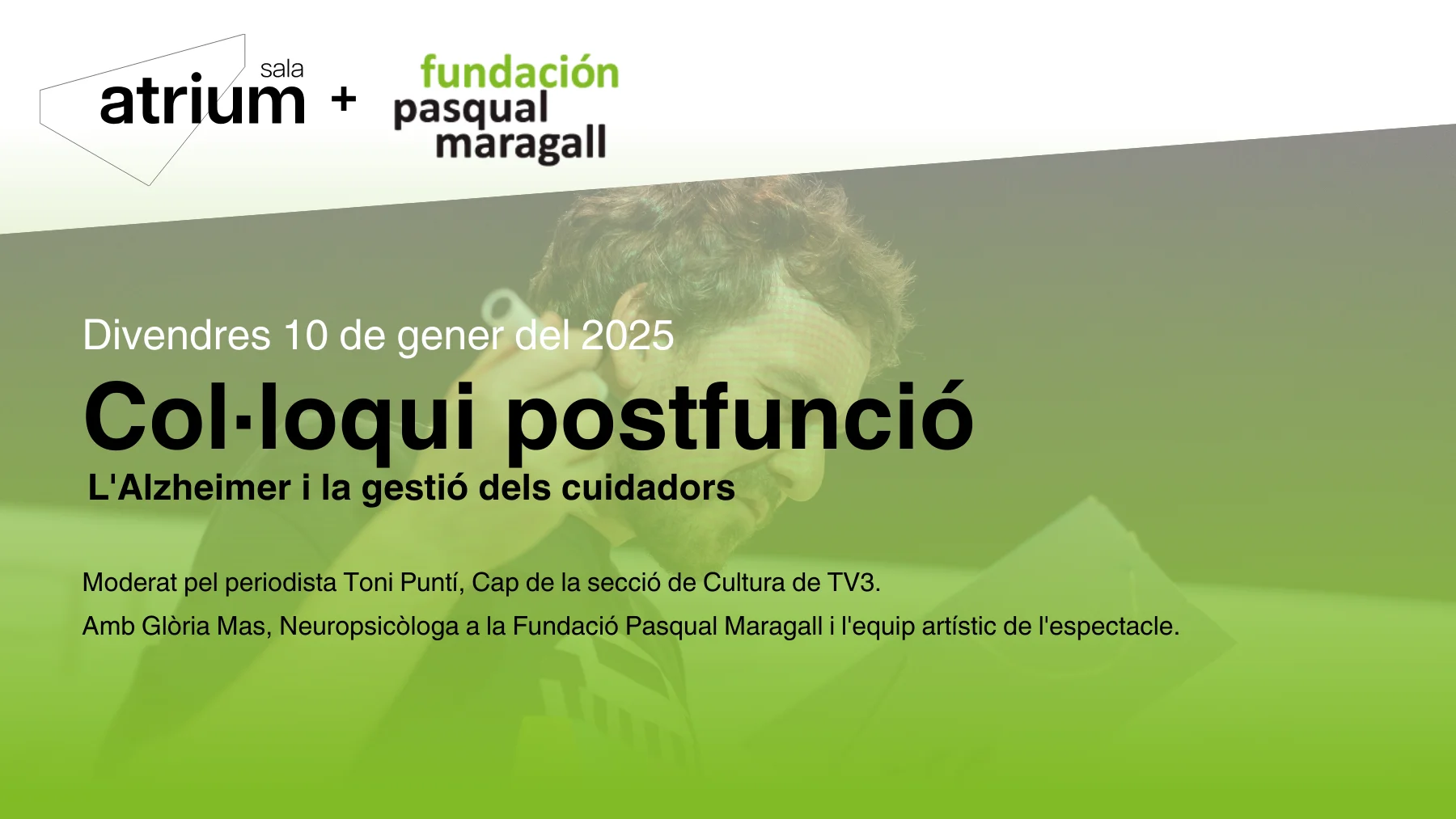 sala atrium + fundación pasqual maragall

Divendres 10 de gener del 2025

Col·loqui postfunció

L'Alzheimer i la gestió dels cuidadors

Moderat pel periodista Toni Puntí, Cap de la secció de Cultura de TV3.

Amb Glòria Mas, Neuropsicòloga a la Fundació Pasqual Maragall i l'equip artístic de l'espectacle.